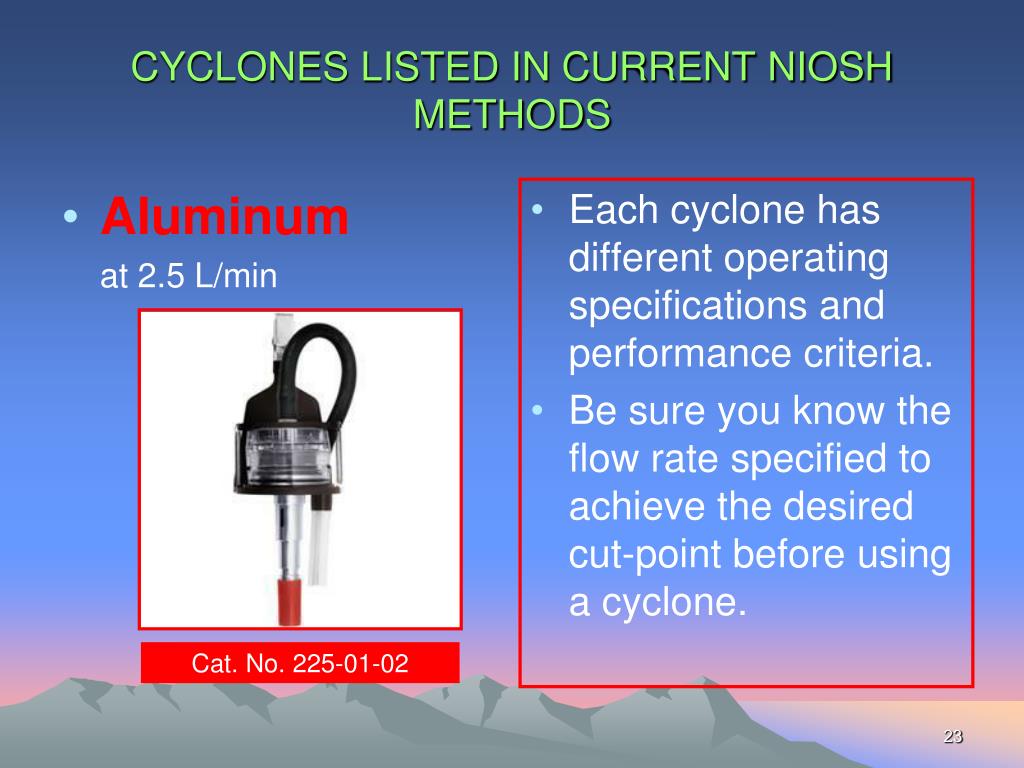 CYCLONES LISTED IN CURRENT NIOSH METHODS

• Aluminum
at 2.5 L/min

Cat. No. 225-01-02

• Each cyclone has different operating specifications and performance criteria.
• Be sure you know the flow rate specified to achieve the desired cut-point before using a cyclone.

23